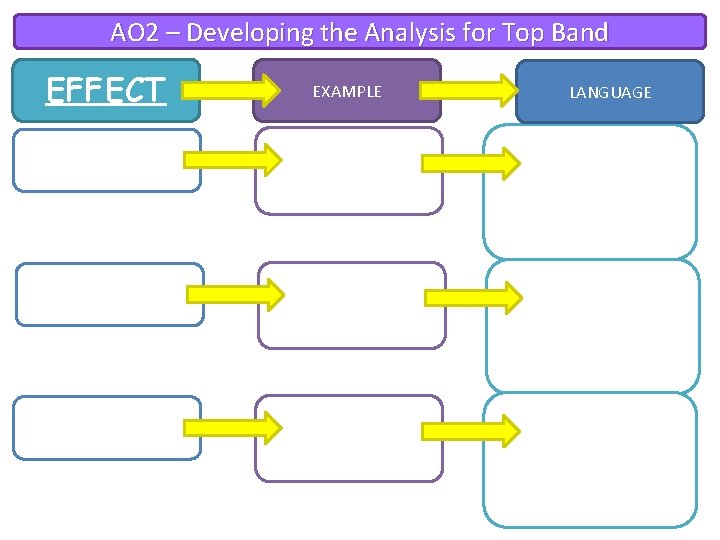 AO2 – Developing the Analysis for Top Band

EFFECT

EXAMPLE

LANGUAGE